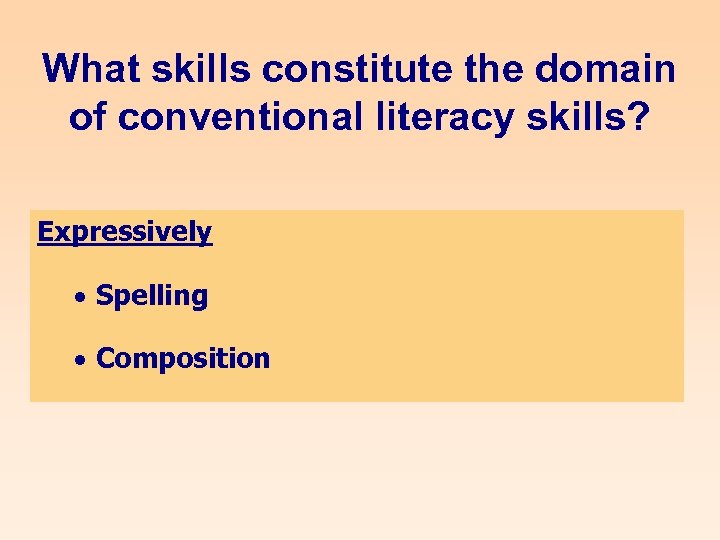 What skills constitute the domain of conventional literacy skills?

Expressively

• Spelling

• Composition